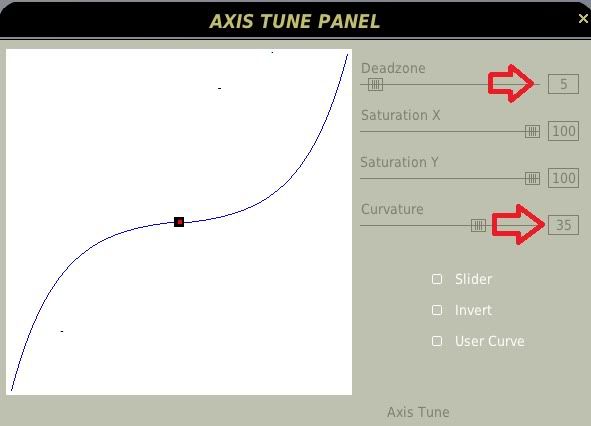 AXIS TUNE PANEL

×

Deadzone
5

Saturation X
100

Saturation Y
100

Curvature
35

Slider

Invert

User Curve

Axis Tune